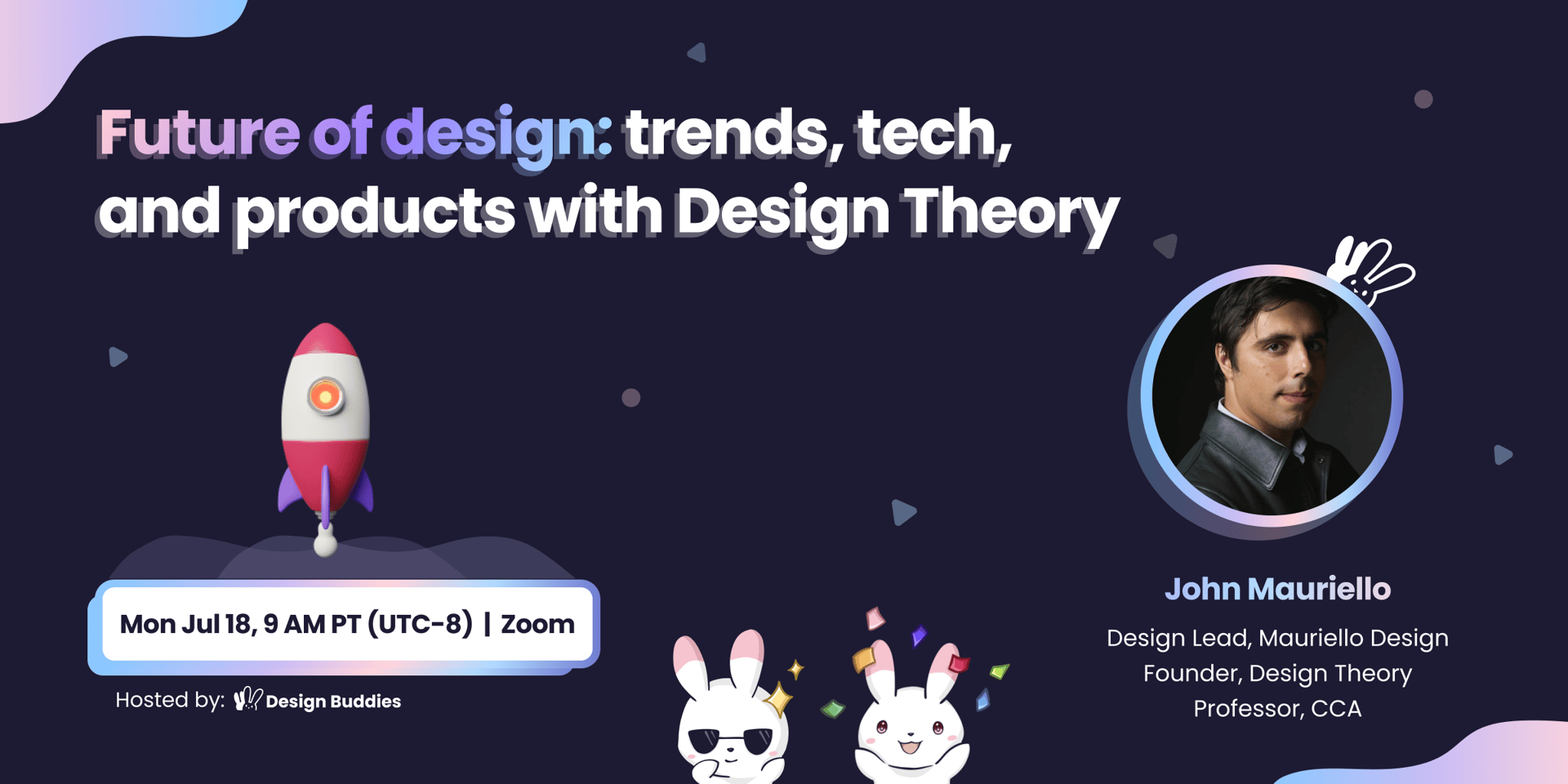 Future of design: trends, tech, and products with Design Theory

Mon Jul 18, 9 AM PT (UTC-8) | Zoom

Hosted by: Design Buddies

John Mauriello

Design Lead, Mauriello Design
Founder, Design Theory
Professor, CCA